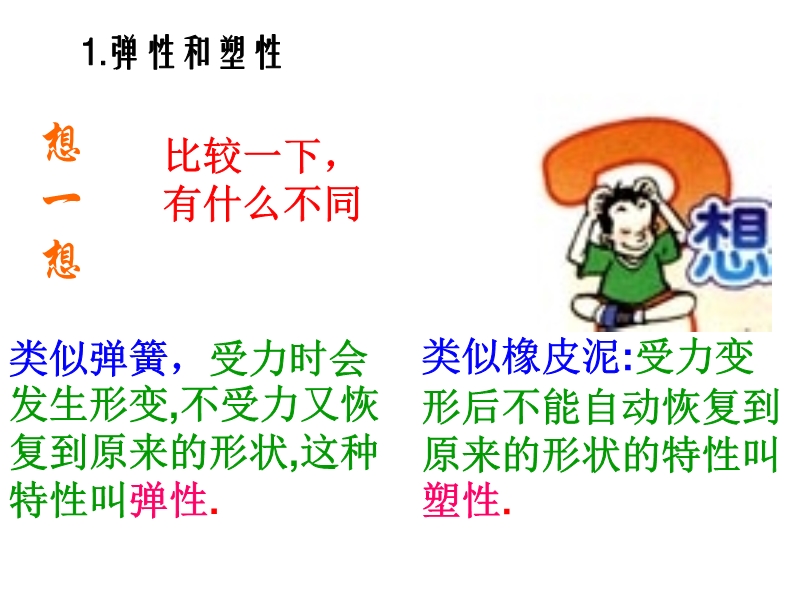 1.弹性和塑性

想一想

比较一下，有什么不同

想

类似弹簧，受力时会发生形变,不受力又恢复到原来的形状,这种特性叫弹性.

类似橡皮泥:受力变形后不能自动恢复到原来的形状的特性叫塑性.